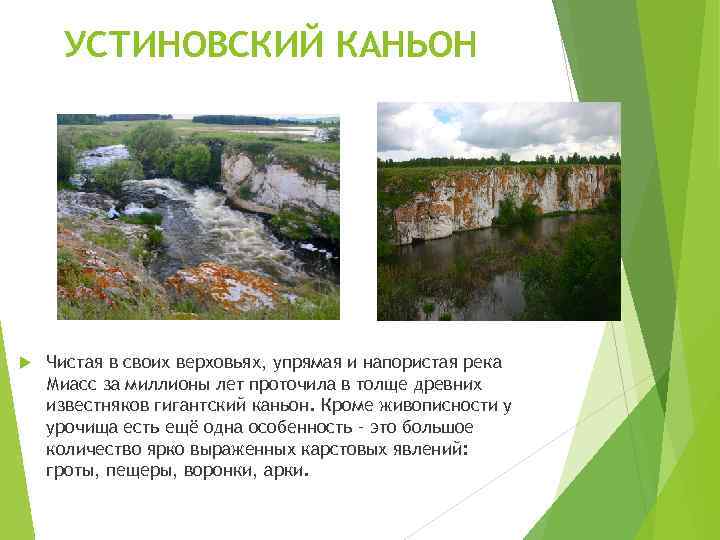 УСТИНОВСКИЙ КАНЬОН

Чистая в своих верховьях, упрямая и напористая река Миасс за миллионы лет проточила в толще древних известняков гигантский каньон. Кроме живописности у урочища есть ещё одна особенность - это большое количество ярко выраженных карстовых явлений: гроты, пещеры, воронки, арки.